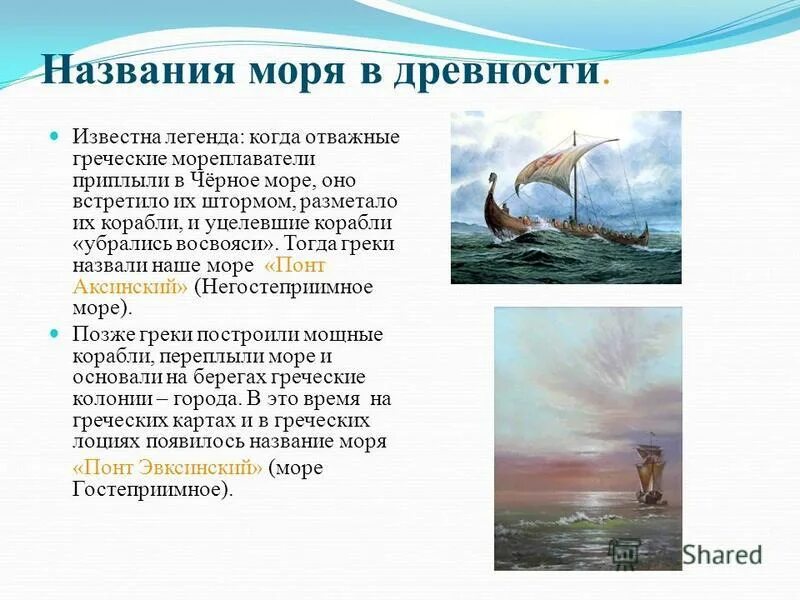 Названия моря в древности.

Известна легенда: когда отважные греческие мореплаватели приплыли в Чёрное море, оно встретило их штормом, разметало их корабли, и уцелевшие корабли «убрались восвояси». Тогда греки назвали наше море «Понт Аксинский» (Негостеприимное море).

Позже греки построили мощные корабли, переплыли море и основали на берегах греческие колонии – города. В это время на греческих картах и в греческих лоциях появилось название моря «Понт Эвксинский» (море Гостеприимное).

Shared